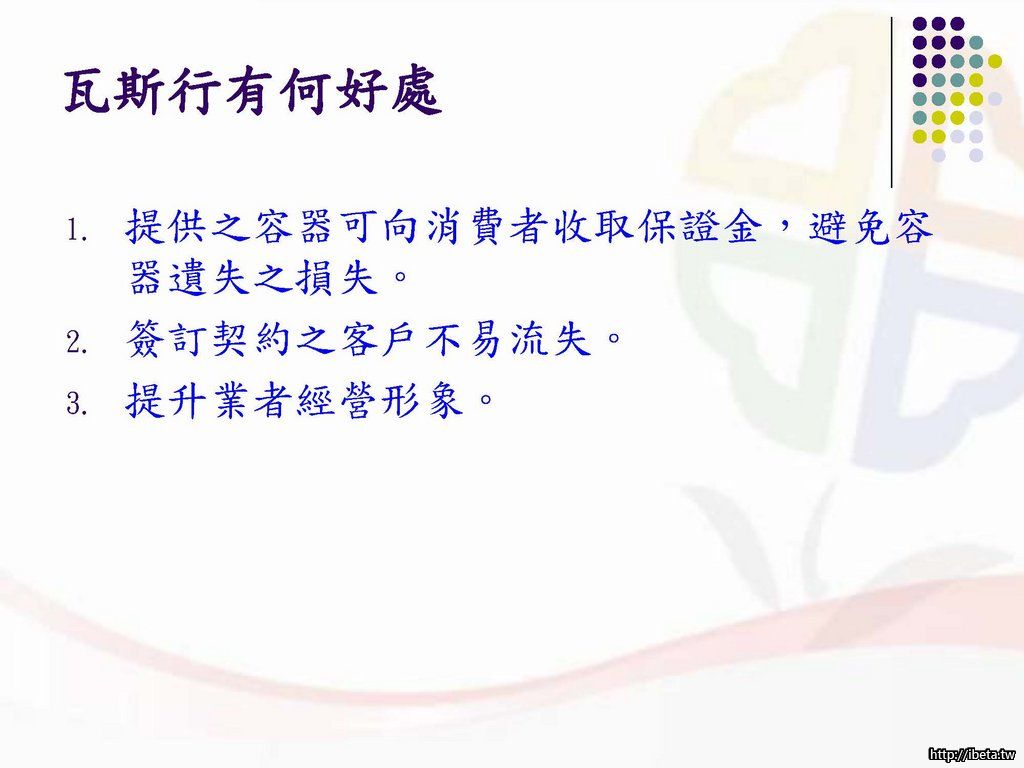 瓦斯行有何好處

1. 提供之容器可向消費者收取保證金，避免容器遺失之損失。
2. 簽訂契約之客戶不易流失。
3. 提升業者經營形象。

http://ibeta.tw